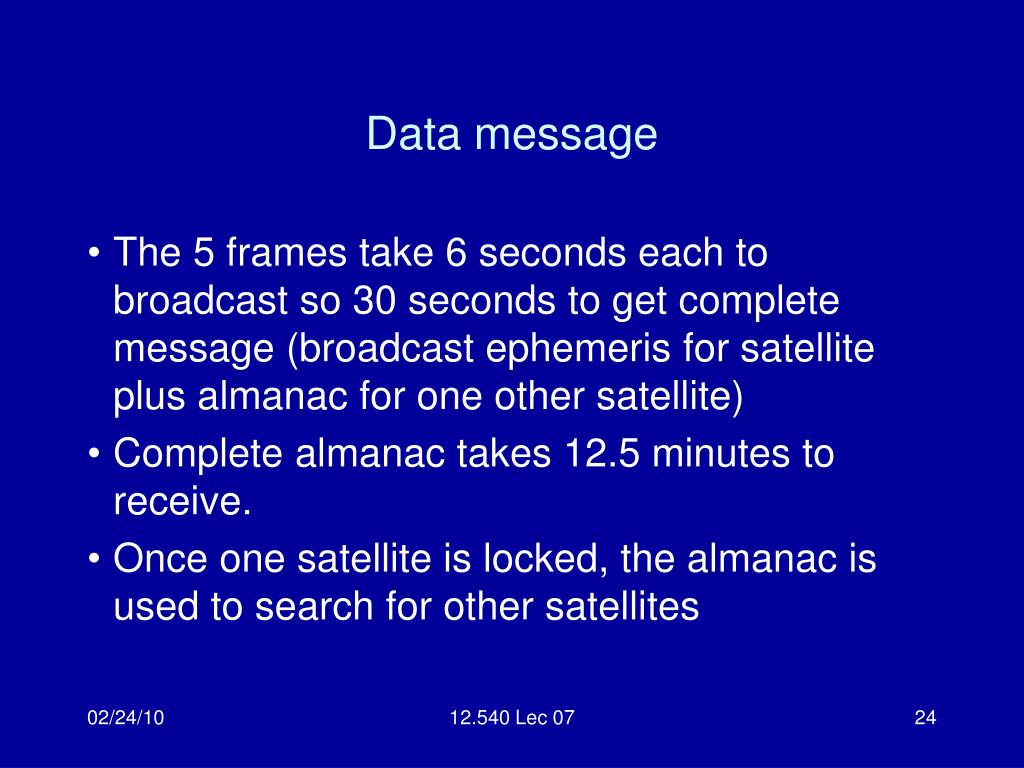 Data message

• The 5 frames take 6 seconds each to broadcast so 30 seconds to get complete message (broadcast ephemeris for satellite plus almanac for one other satellite)
• Complete almanac takes 12.5 minutes to receive.
• Once one satellite is locked, the almanac is used to search for other satellites

02/24/10

12.540 Lec 07

24